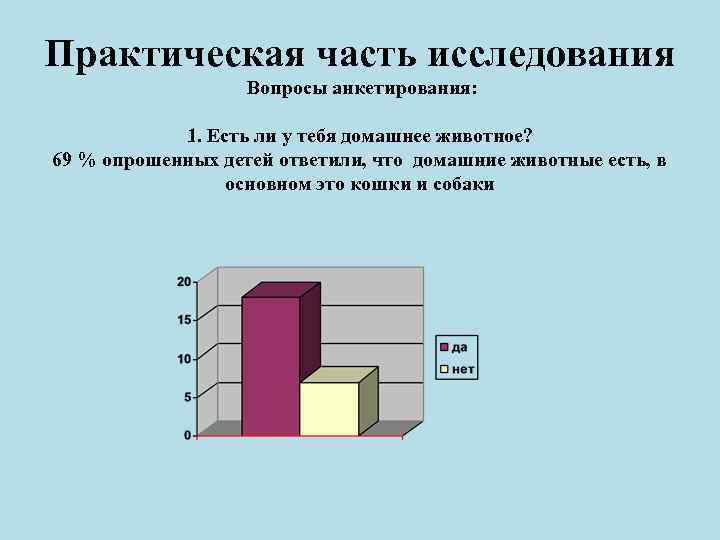 Практическая часть исследования
Вопросы анкетирования:

1. Есть ли у тебя домашнее животное?
69 % опрошенных детей ответили, что домашние животные есть, в основном это кошки и собаки

20
15
10
5
0

да
нет